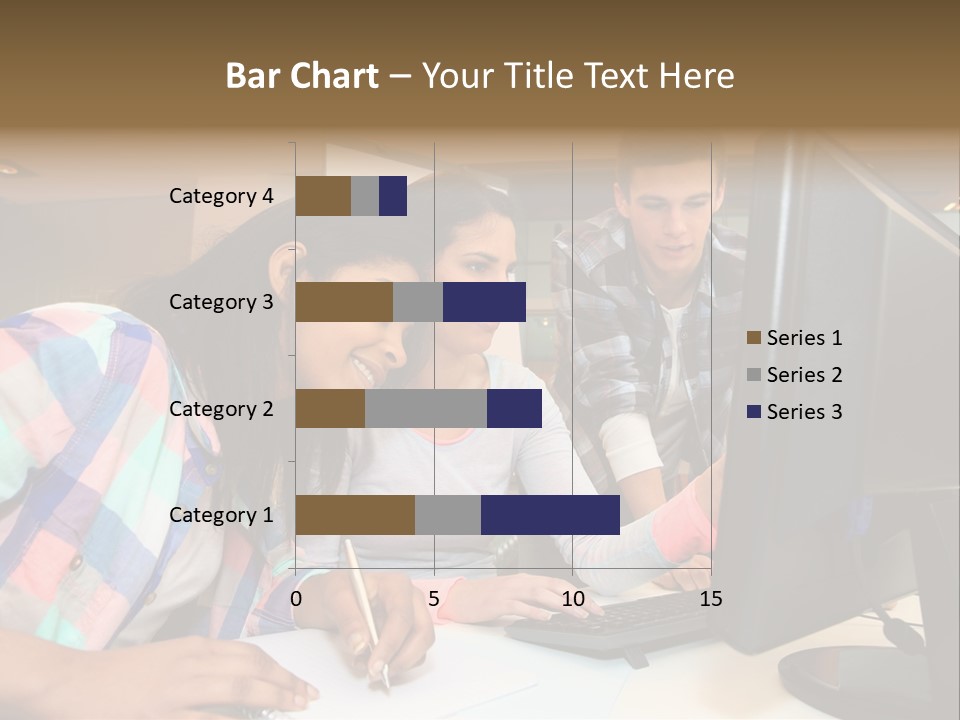 Bar Chart – Your Title Text Here

Category 4
Category 3
Category 2
Category 1

0
5
10
15

Series 1
Series 2
Series 3